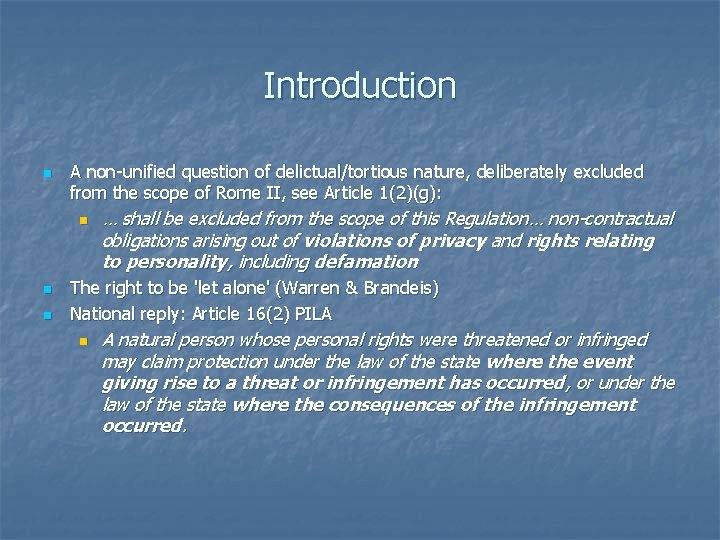 Introduction

A non-unified question of delictual/tortious nature, deliberately excluded from the scope of Rome II, see Article 1(2)(g):

... shall be excluded from the scope of this Regulation... non-contractual obligations arising out of violations of privacy and rights relating to personality, including defamation

The right to be 'let alone' (Warren & Brandeis)

National reply: Article 16(2) PILA

A natural person whose personal rights were threatened or infringed may claim protection under the law of the state where the event giving rise to a threat or infringement has occurred, or under the law of the state where the consequences of the infringement occurred.